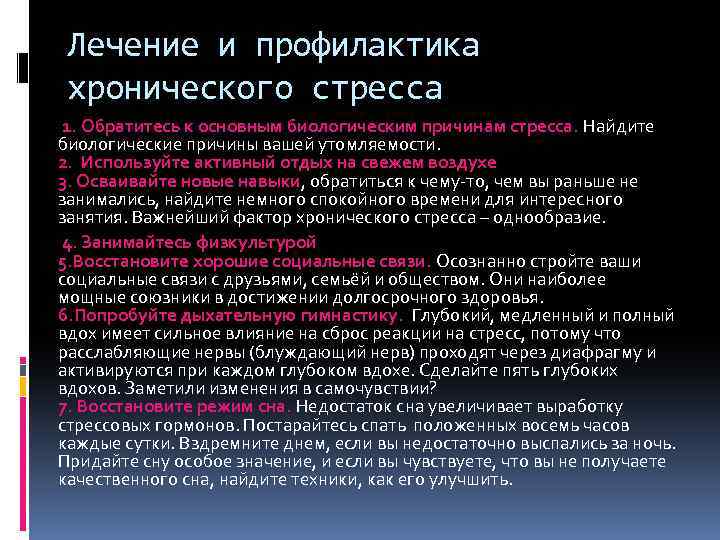 Лечение и профилактика хронического стресса

1. Обратитесь к основным биологическим причинам стресса. Найдите биологические причины вашей утомляемости.
2. Используйте активный отдых на свежем воздухе
3. Осваивайте новые навыки, обратиться к чему-то, чем вы раньше не занимались, найдите немного спокойного времени для интересного занятия. Важнейший фактор хронического стресса – однообразие.

4. Занимайтесь физкультурой
5.Восстановите хорошие социальные связи. Осознанно стройте ваши социальные связи с друзьями, семьёй и обществом. Они наиболее мощные союзники в достижении долгосрочного здоровья.
6.Попробуйте дыхательную гимнастику. Глубокий, медленный и полный вдох имеет сильное влияние на сброс реакции на стресс, потому что расслабляющие нервы (блуждающий нерв) проходят через диафрагму и активируются при каждом глубоком вдохе. Сделайте пять глубоких вдохов. Заметили изменения в самочувствии?
7. Восстановите режим сна. Недостаток сна увеличивает выработку стрессовых гормонов. Постарайтесь спать положенных восемь часов каждые сутки. Вздремните днем, если вы недостаточно выспались за ночь. Придайте сну особое значение, и если вы чувствуете, что вы не получаете качественного сна, найдите техники, как его улучшить.